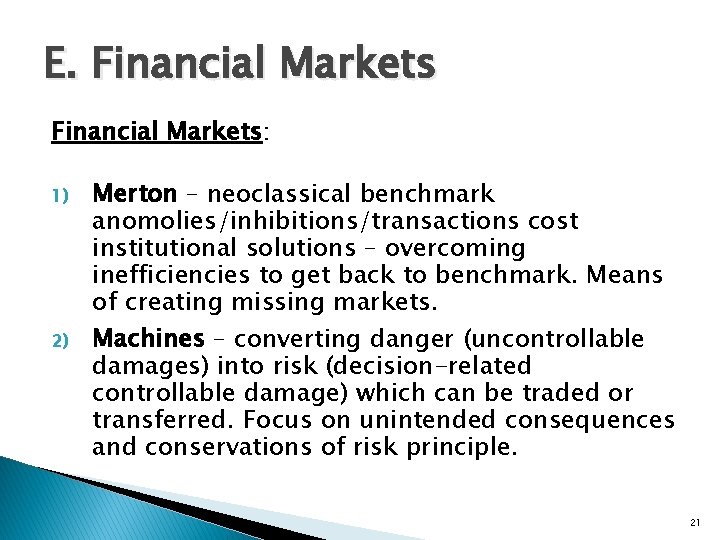 E. Financial Markets

Financial Markets:

1) Merton – neoclassical benchmark anomolies/inhibitions/transactions cost institutional solutions – overcoming inefficiencies to get back to benchmark. Means of creating missing markets.

2) Machines – converting danger (uncontrollable damages) into risk (decision-related controllable damage) which can be traded or transferred. Focus on unintended consequences and conservations of risk principle.

21